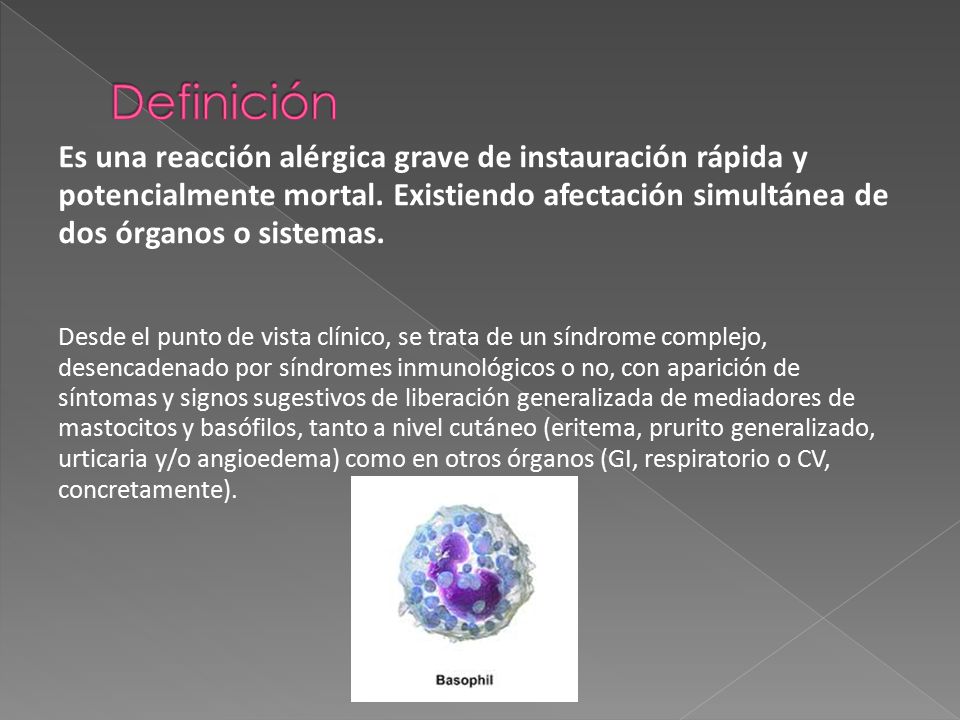 Definición

Es una reacción alérgica grave de instauración rápida y potencialmente mortal. Existiendo afectación simultánea de dos órganos o sistemas.

Desde el punto de vista clínico, se trata de un síndrome complejo, desencadenado por síndromes inmunológicos o no, con aparición de síntomas y signos sugestivos de liberación generalizada de mediadores de mastocitos y basófilos, tanto a nivel cutáneo (eritema, prurito generalizado, urticaria y/o angioedema) como en otros órganos (GI, respiratorio o CV, concretamente).

Basophil